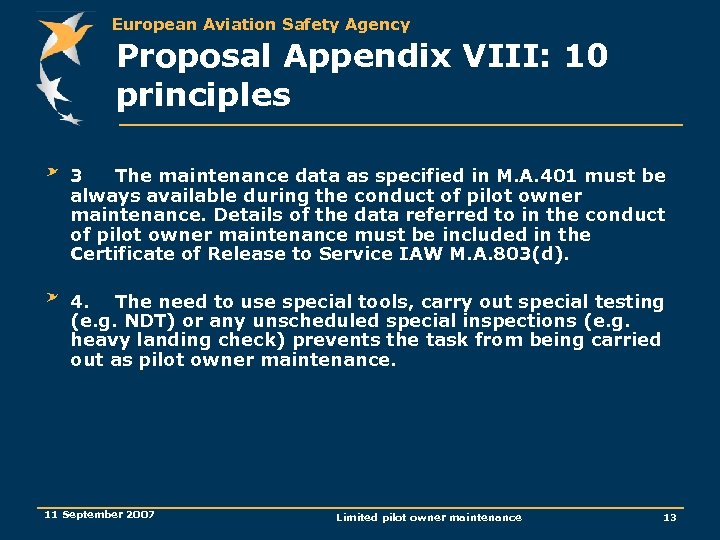 European Aviation Safety Agency

Proposal Appendix VIII: 10 principles

3 The maintenance data as specified in M.A.401 must be always available during the conduct of pilot owner maintenance. Details of the data referred to in the conduct of pilot owner maintenance must be included in the Certificate of Release to Service IAW M.A.803(d).

4. The need to use special tools, carry out special testing (e.g. NDT) or any unscheduled special inspections (e.g. heavy landing check) prevents the task from being carried out as pilot owner maintenance.

11 September 2007

Limited pilot owner maintenance

13